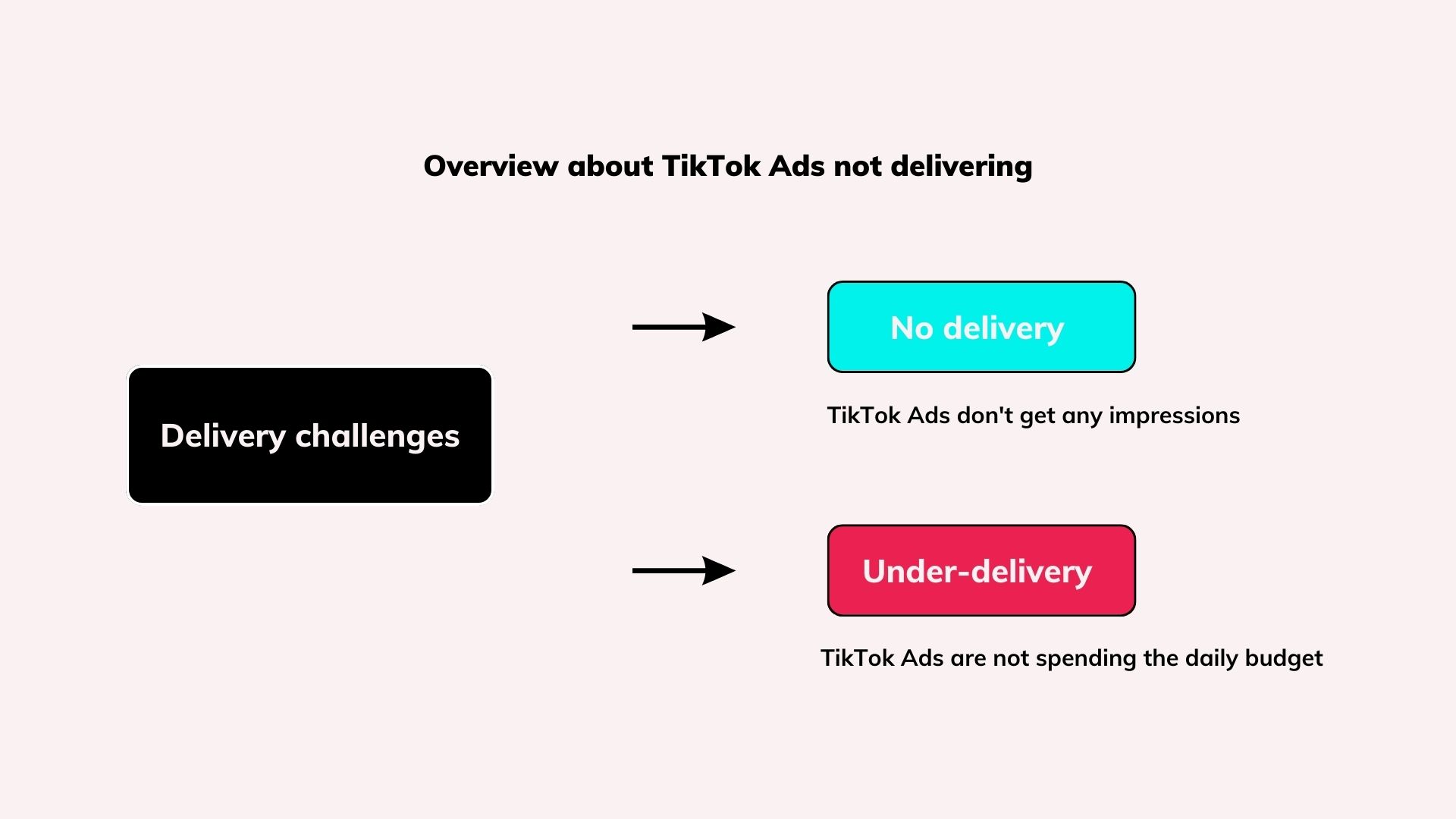 Overview about TikTok Ads not delivering

Delivery challenges

No delivery

TikTok Ads don't get any impressions

Under-delivery

TikTok Ads are not spending the daily budget